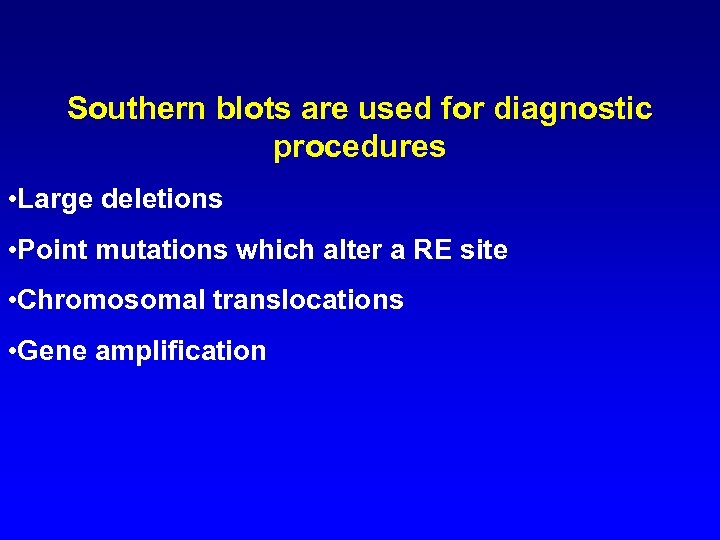 Southern blots are used for diagnostic procedures

•Large deletions

•Point mutations which alter a RE site

•Chromosomal translocations

•Gene amplification